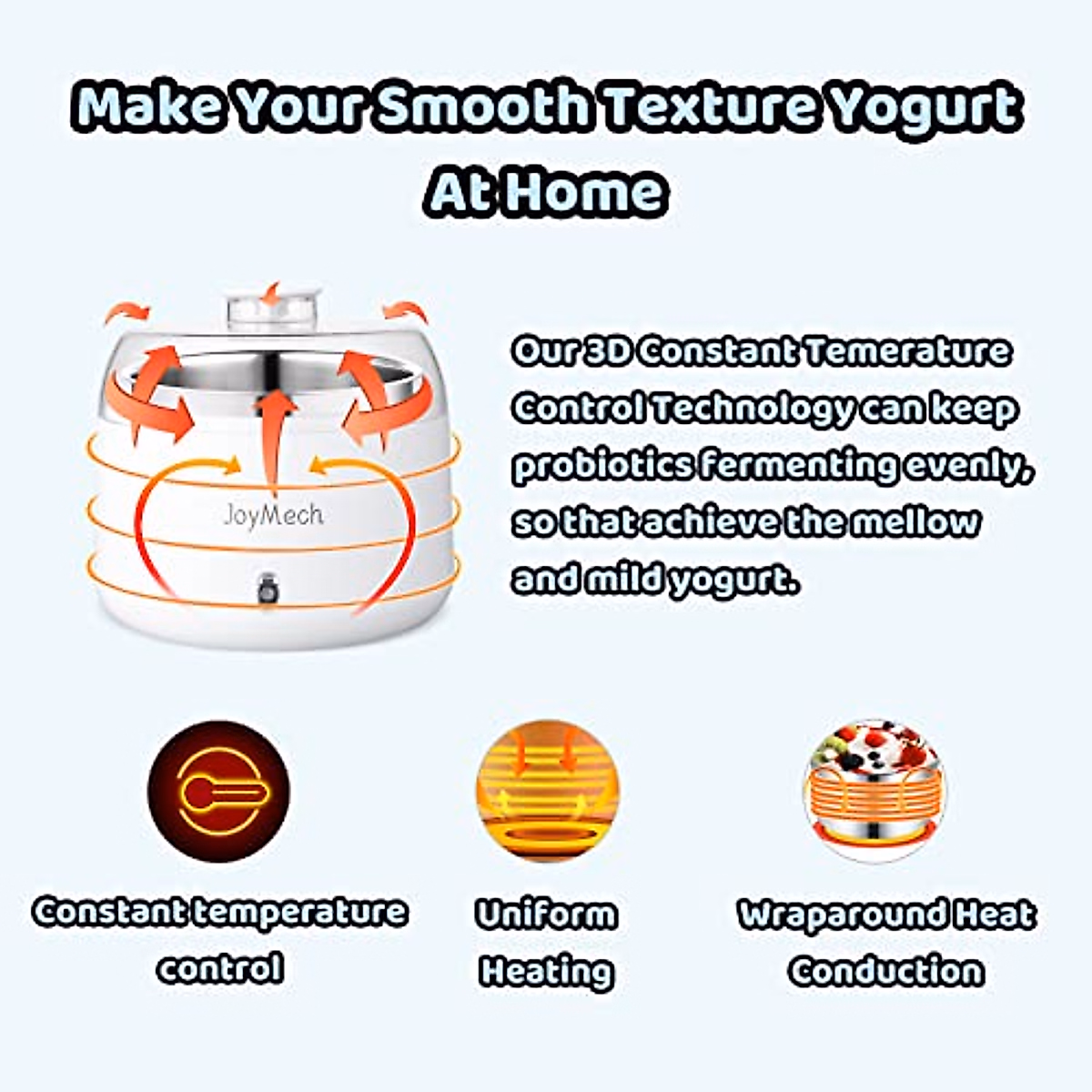 Make Your Smooth Texture Yogurt At Home

JoyMech

Our 3D Constant Temerature Control Technology can keep probiotics fermenting evenly, so that achieve the mellow and mild yogurt.

Constant temperature control

Uniform Heating

Wraparound Heat Conduction